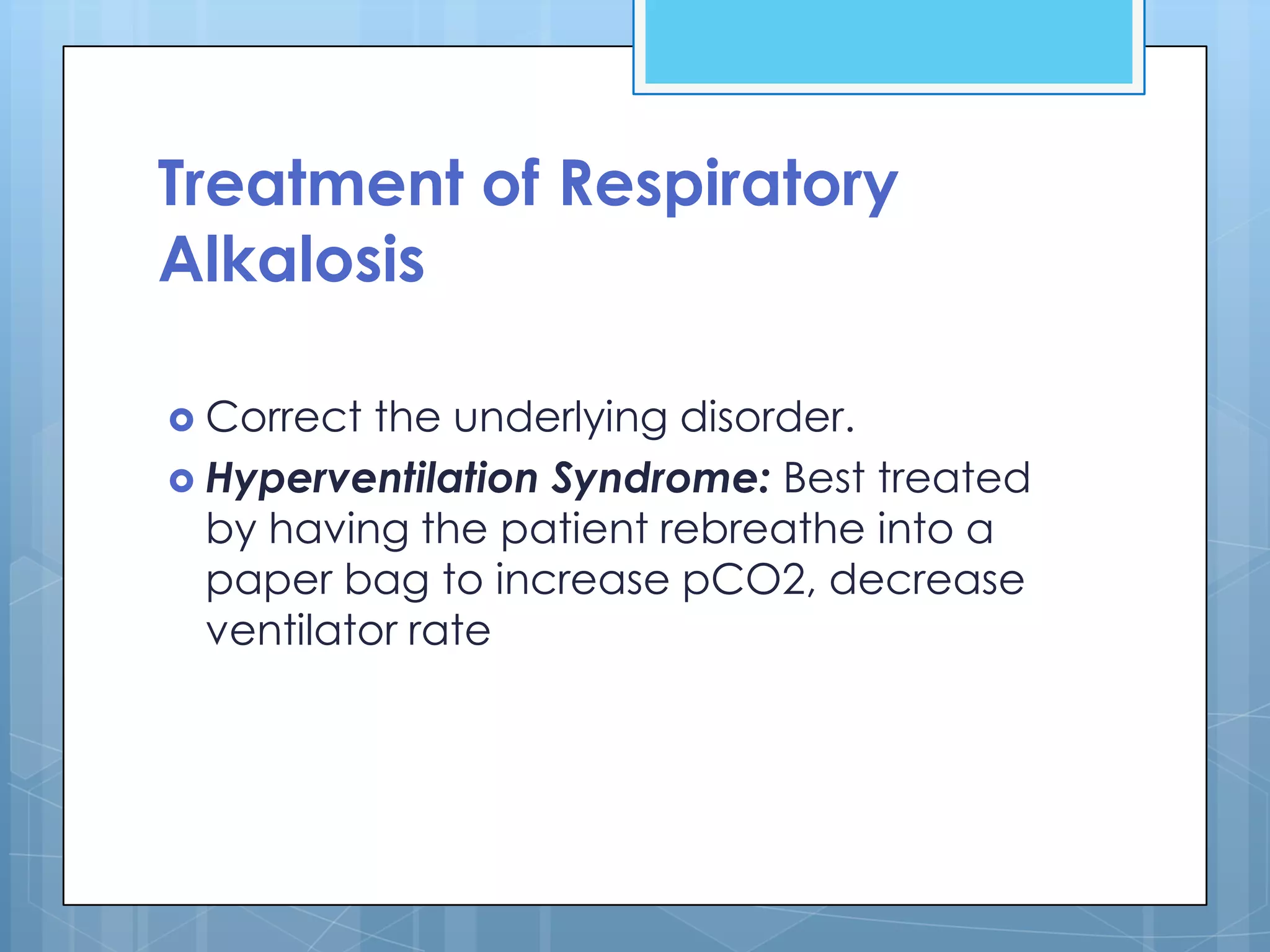 Treatment of Respiratory Alkalosis

Correct the underlying disorder.

Hyperventilation Syndrome: Best treated by having the patient rebreathe into a paper bag to increase pCO2, decrease ventilator rate